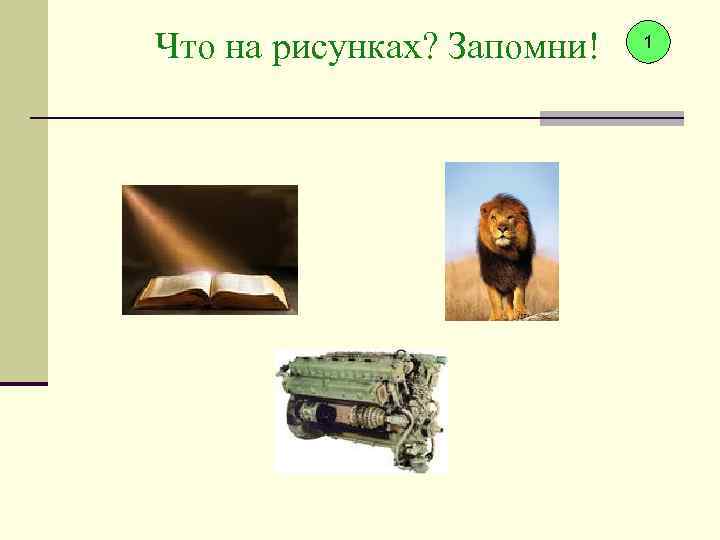 Что на рисунках? Запомни!

1